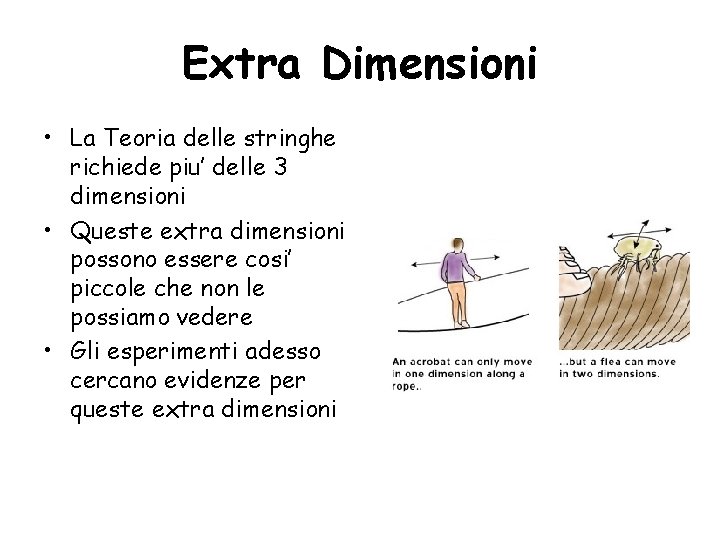 Extra Dimensioni

• La Teoria delle stringhe richiede piu' delle 3 dimensioni
• Queste extra dimensioni possono essere cosi' piccole che non le possiamo vedere
• Gli esperimenti adesso cercano evidenze per queste extra dimensioni

An acrobat can only move in one dimension along a rope..

..but a flea can move in two dimensions.